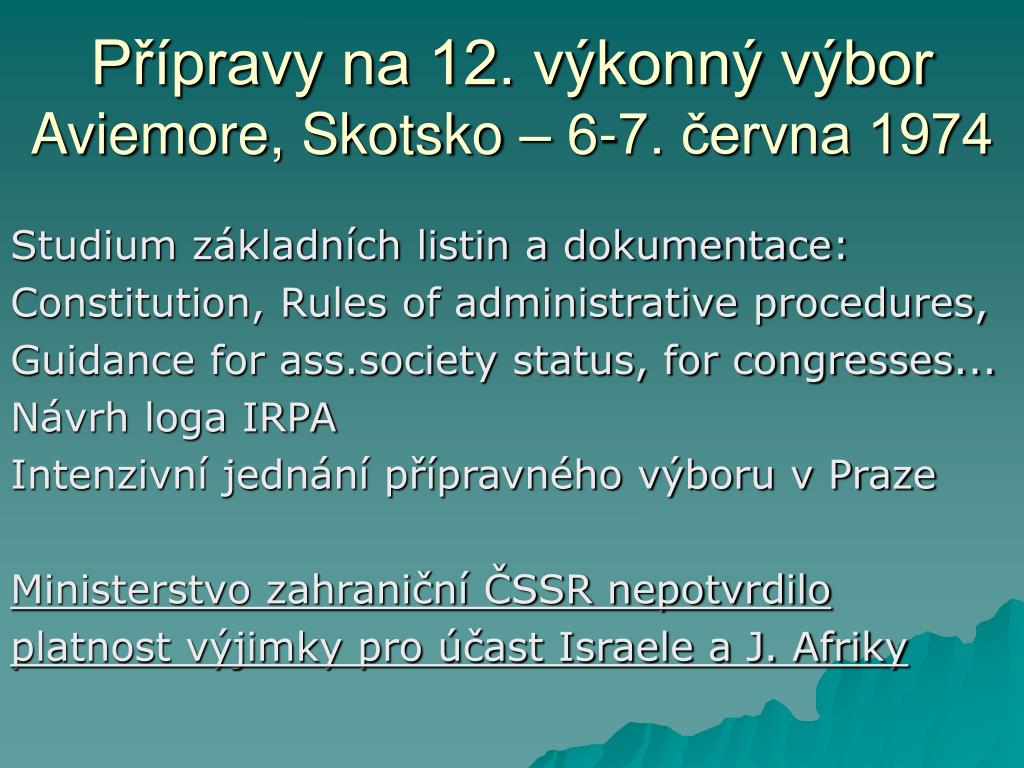 Přípravy na 12. výkonný výbor
Aviemore, Skotsko – 6-7. června 1974

Studium základních listin a dokumentace:
Constitution, Rules of administrative procedures,
Guidance for ass.society status, for congresses...
Návrh loga IRPA
Intenzivní jednání přípravného výboru v Praze

Ministerstvo zahraniční ČSSR nepotvrdilo platnost výjimky pro účast Israele a J. Afriky